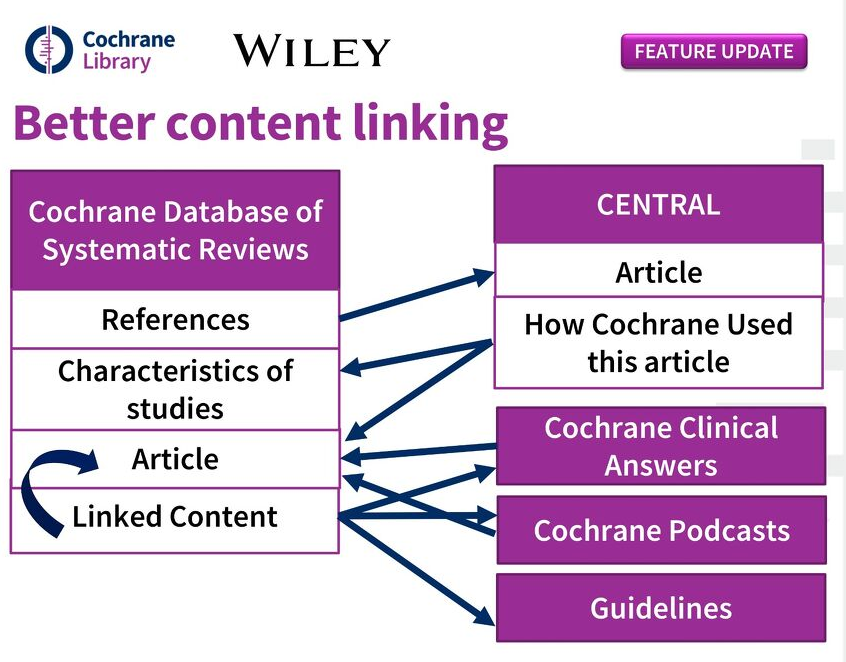 Cochrane Library

WILEY

FEATURE UPDATE

Better content linking

Cochrane Database of Systematic Reviews

References

Characteristics of studies

Article

Linked Content

CENTRAL

Article

How Cochrane Used this article

Cochrane Clinical Answers

Cochrane Podcasts

Guidelines